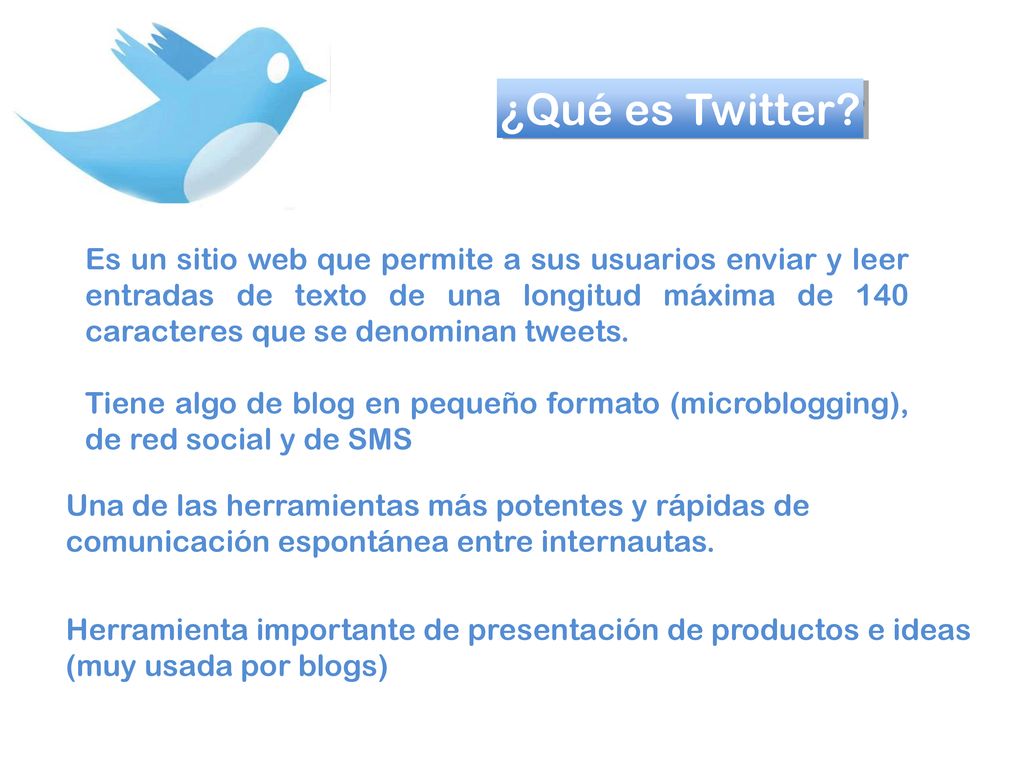 ¿Qué es Twitter?

Es un sitio web que permite a sus usuarios enviar y leer entradas de texto de una longitud máxima de 140 caracteres que se denominan tweets.

Tiene algo de blog en pequeño formato (microblogging), de red social y de SMS

Una de las herramientas más potentes y rápidas de comunicación espontánea entre internautas.

Herramienta importante de presentación de productos e ideas (muy usada por blogs)